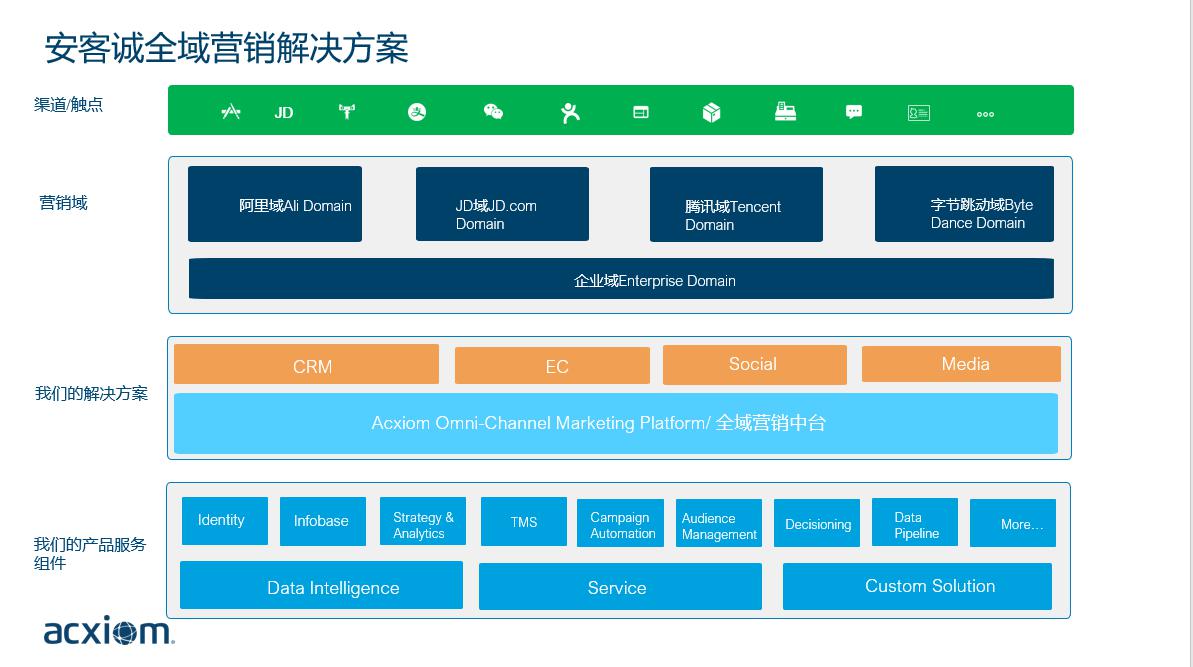 安客诚全域营销解决方案

渠道/触点

JD

营销域

阿里域Ali Domain

JD域JD.com Domain

腾讯域Tencent Domain

字节跳动域Byte Dance Domain

企业域Enterprise Domain

我们的解决方案

CRM

EC

Social

Media

Acxiom Omni-Channel Marketing Platform/ 全域营销中台

我们的产品服务组件

Identity

Infobase

Strategy & Analytics

TMS

Campaign Automation

Audience Management

Decisioning

Data Pipeline

More…

Data Intelligence

Service

Custom Solution

acxiom.